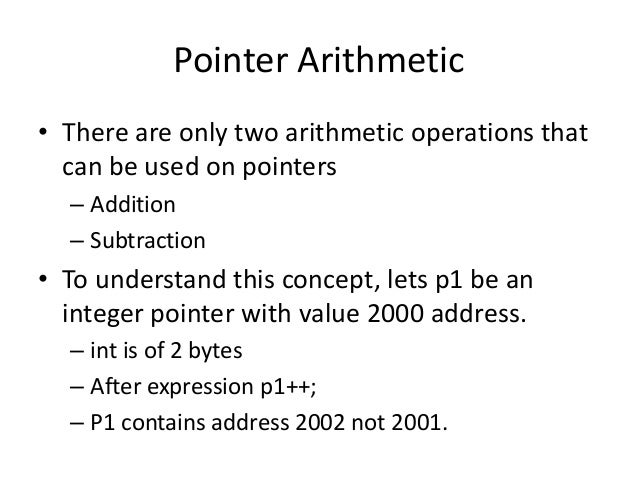 Pointer Arithmetic

• There are only two arithmetic operations that can be used on pointers
– Addition
– Subtraction
• To understand this concept, lets p1 be an integer pointer with value 2000 address.
– int is of 2 bytes
– After expression p1++;
– P1 contains address 2002 not 2001.